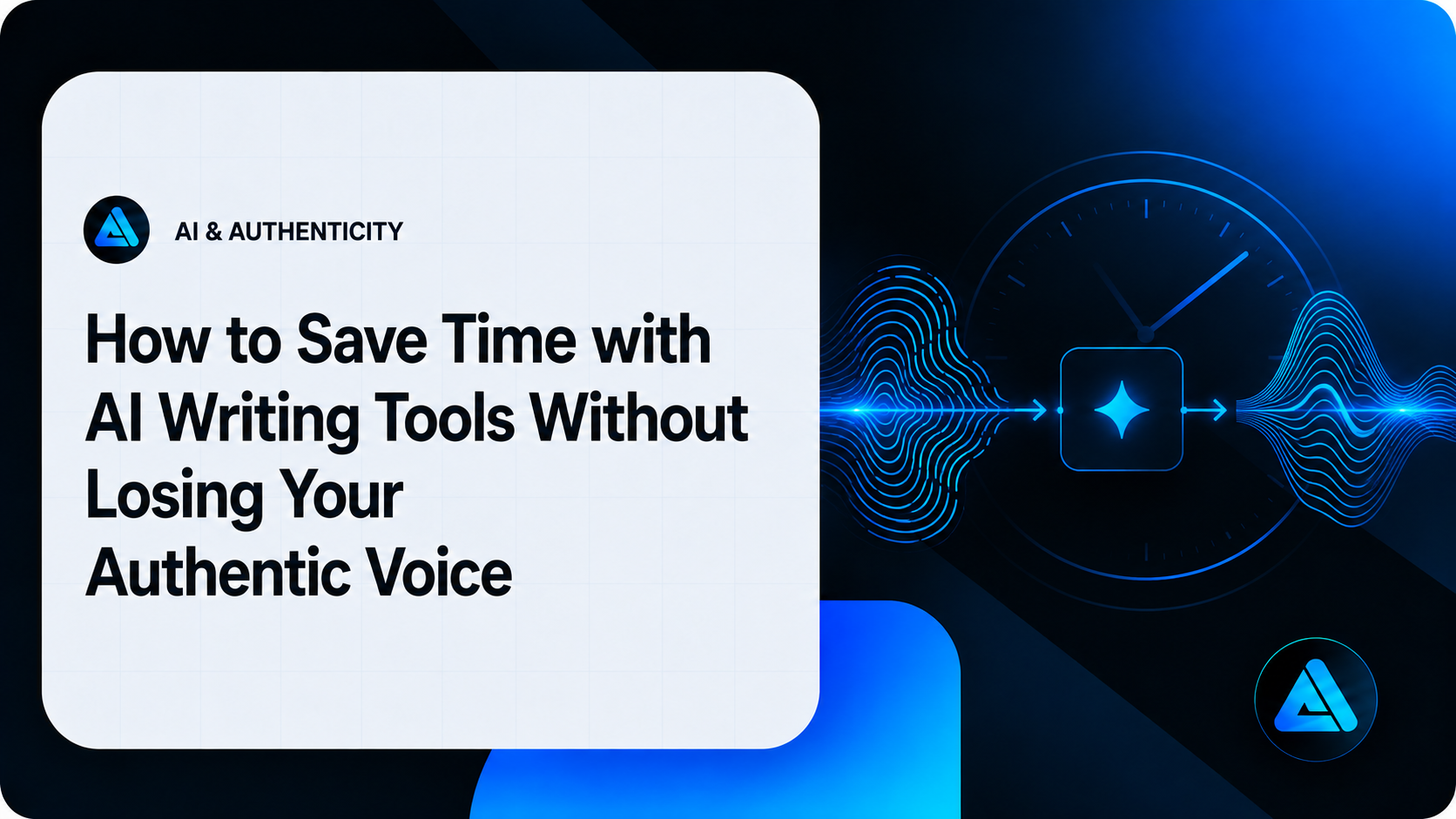 AI & AUTHENTICITY

How to Save Time with AI Writing Tools Without Losing Your Authentic Voice